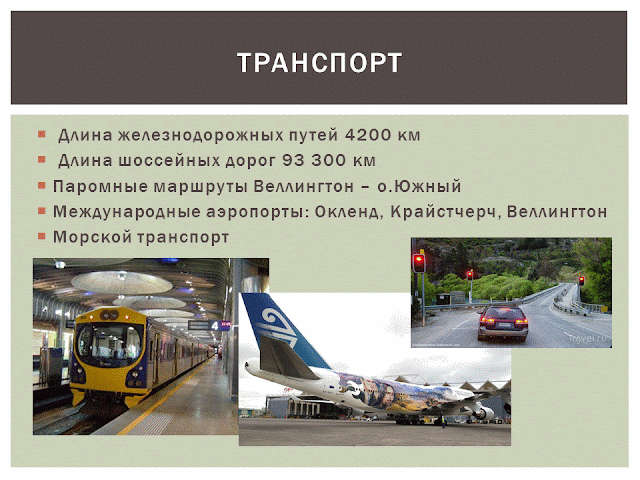 ТРАНСПОРТ

Длина железнодорожных путей 4200 км

Длина шоссейных дорог 93 300 км

Паромные маршруты Веллингтон – о.Южный

Международные аэропорты: Окленд, Крайстчерч, Веллингтон

Морской транспорт

4

travel.ru